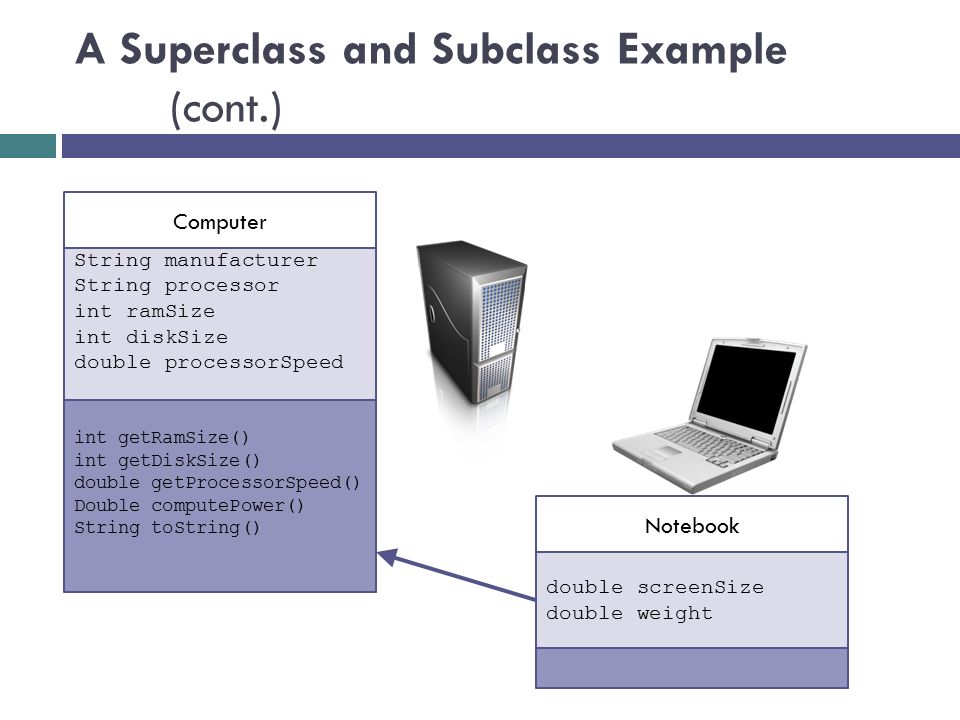 A Superclass and Subclass Example (cont.)

Computer

String manufacturer
String processor
int ramSize
int diskSize
double processorSpeed

int getRamSize()
int getDiskSize()
double getProcessorSpeed()
Double computePower()
String toString()

Notebook

double screenSize
double weight